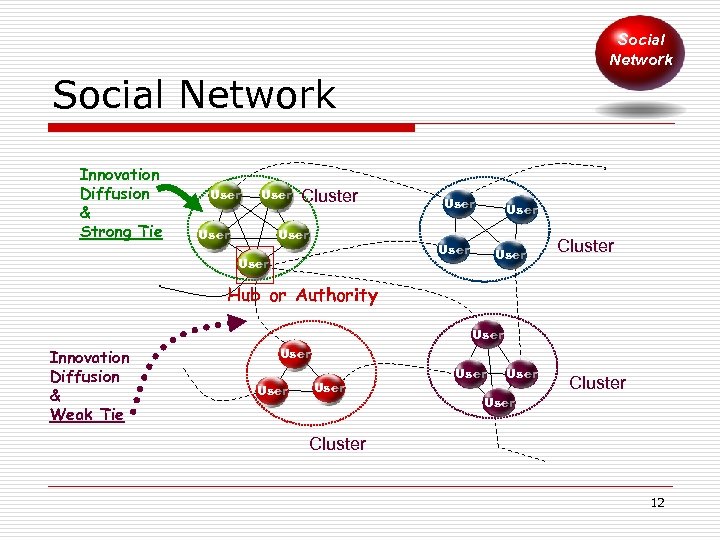 Social Network

Social Network

Innovation Diffusion & Strong Tie

User User User User User

Cluster

Hub or Authority

User User User User

Cluster

Innovation Diffusion & Weak Tie

User User User

Cluster

User User User User

Cluster

12